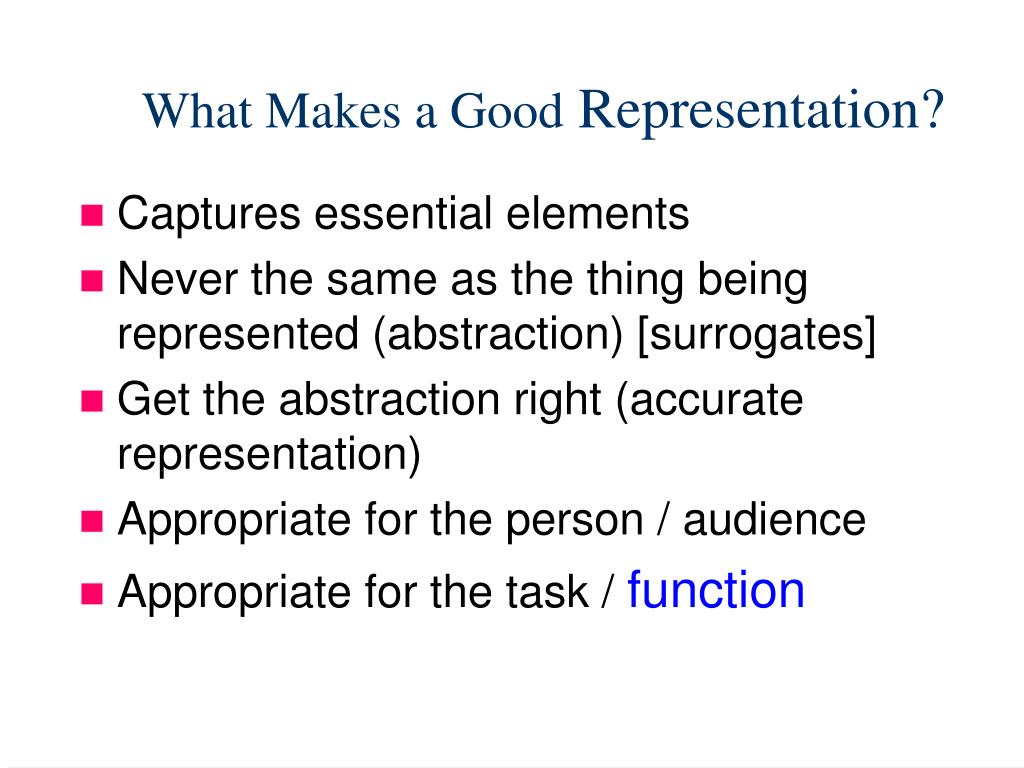 What Makes a Good Representation?

- Captures essential elements
- Never the same as the thing being represented (abstraction) [surrogates]
- Get the abstraction right (accurate representation)
- Appropriate for the person / audience
- Appropriate for the task / function